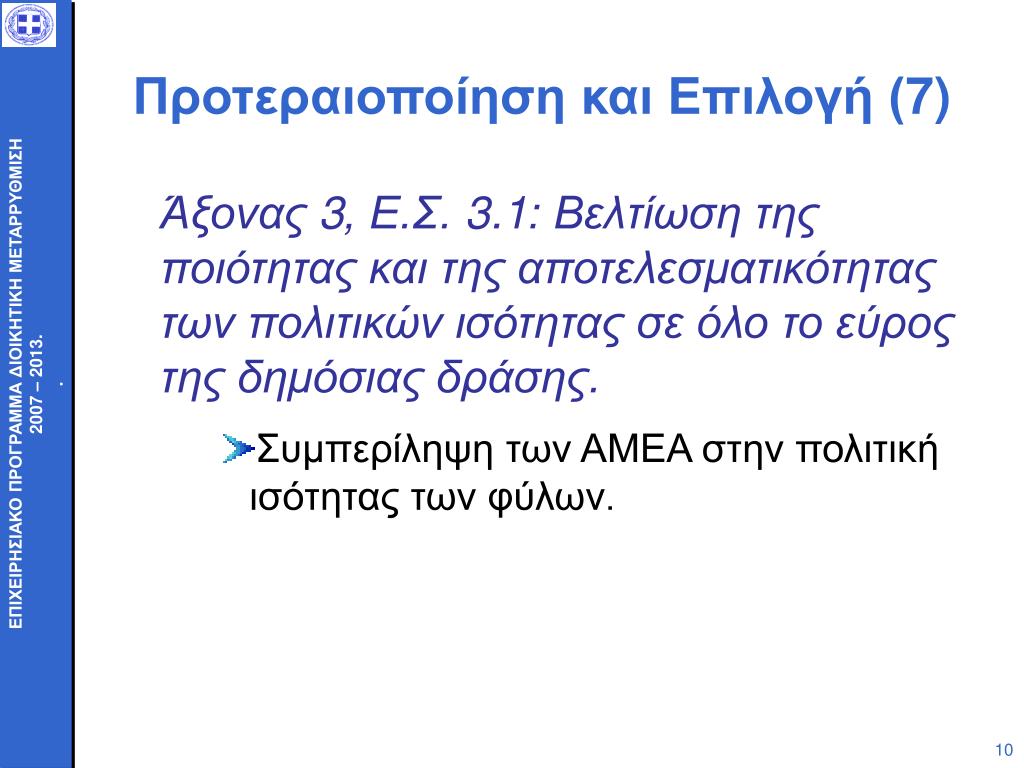 ΕΠΙΧΕΙΡΗΣΙΑΚΟ ΠΡΟΓΡΑΜΜΑ ΔΙΟΙΚΗΤΙΚΗ ΜΕΤΑΡΡΥΘΜΙΣΗ 2007 – 2013.
.

Προτεραιοποίηση και Επιλογή (7)

Άξονας 3, Ε.Σ. 3.1: Βελτίωση της ποιότητας και της αποτελεσματικότητας των πολιτικών ισότητας σε όλο το εύρος της δημόσιας δράσης.

Συμπερίληψη των ΑΜΕΑ στην πολιτική ισότητας των φύλων.

10